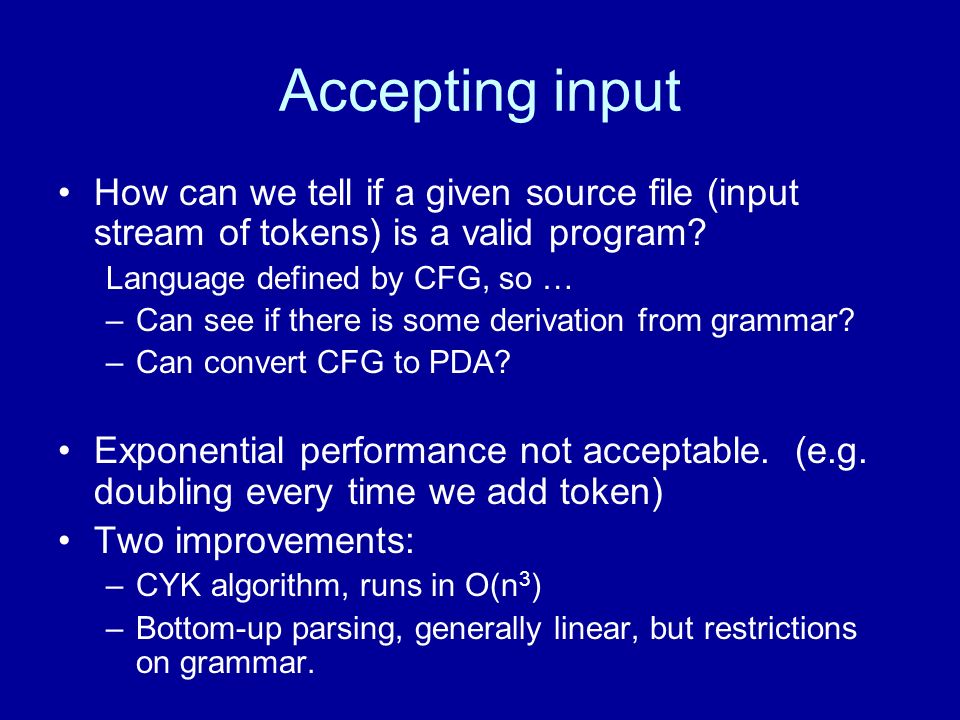 Accepting input

• How can we tell if a given source file (input stream of tokens) is a valid program?

Language defined by CFG, so …

– Can see if there is some derivation from grammar?

– Can convert CFG to PDA?

• Exponential performance not acceptable. (e.g. doubling every time we add token)

• Two improvements:

– CYK algorithm, runs in $O(n^3)$

– Bottom-up parsing, generally linear, but restrictions on grammar.